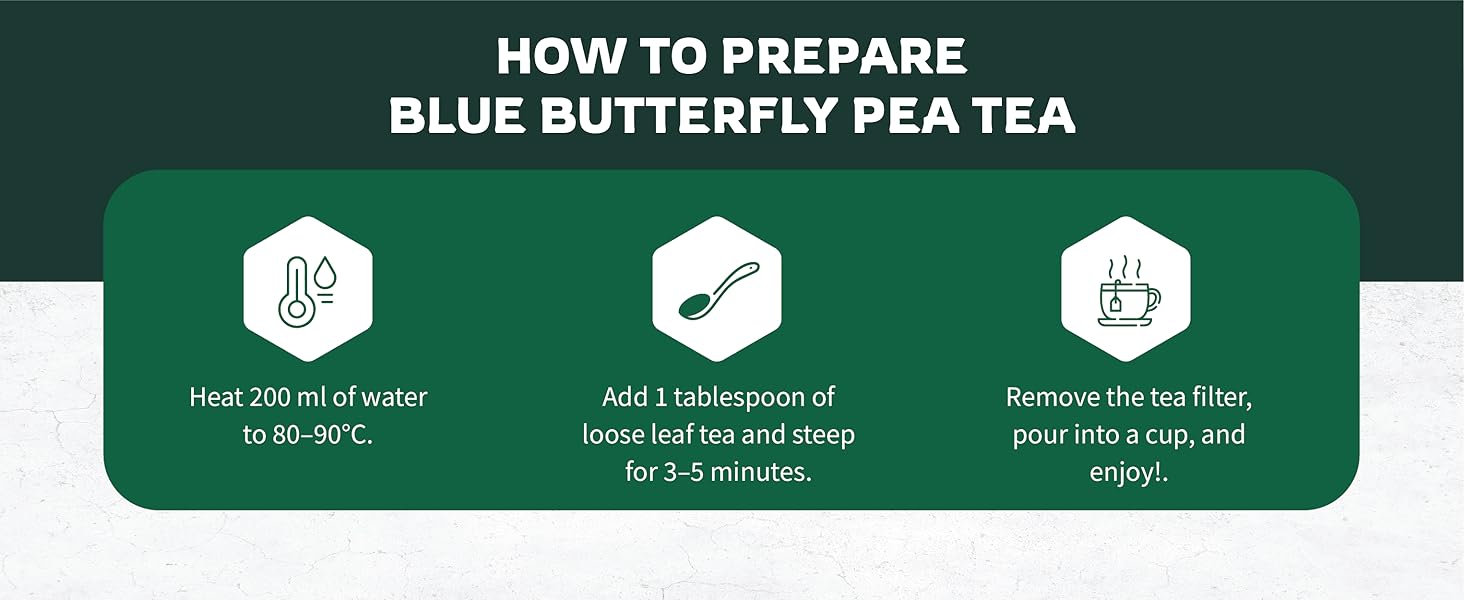 HOW TO PREPARE
BLUE BUTTERFLY PEA TEA

Heat 200 ml of water to 80–90°C.

Add 1 tablespoon of loose leaf tea and steep for 3–5 minutes.

Remove the tea filter, pour into a cup, and enjoy!.